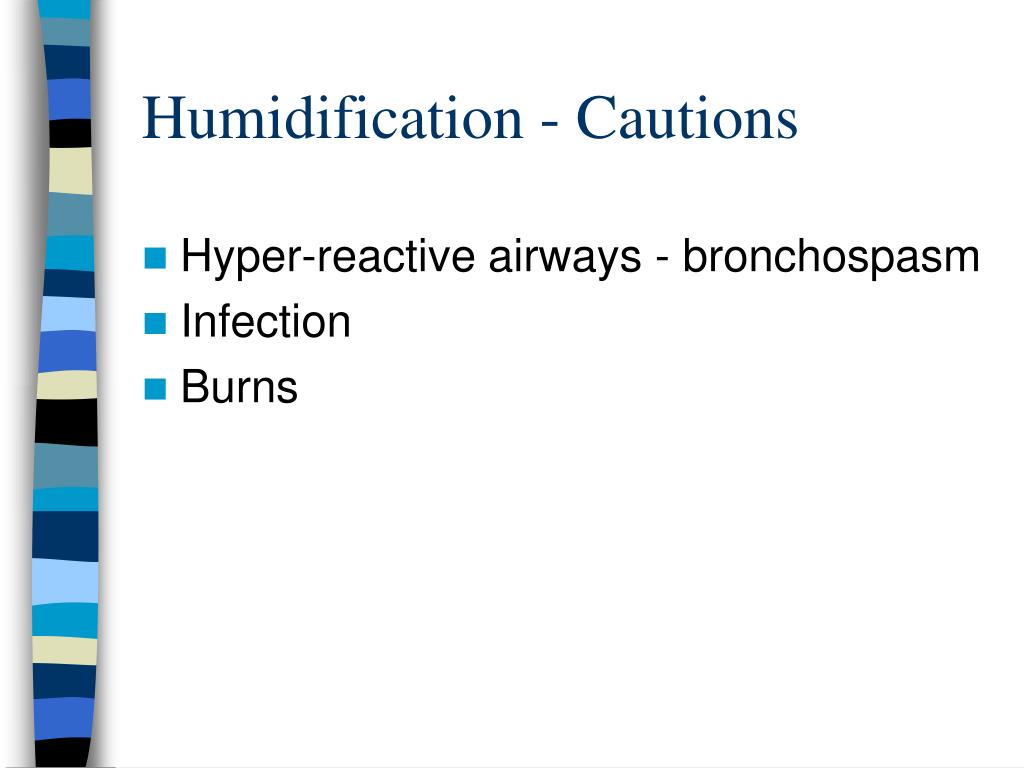 Humidification - Cautions

- Hyper-reactive airways - bronchospasm
- Infection
- Burns